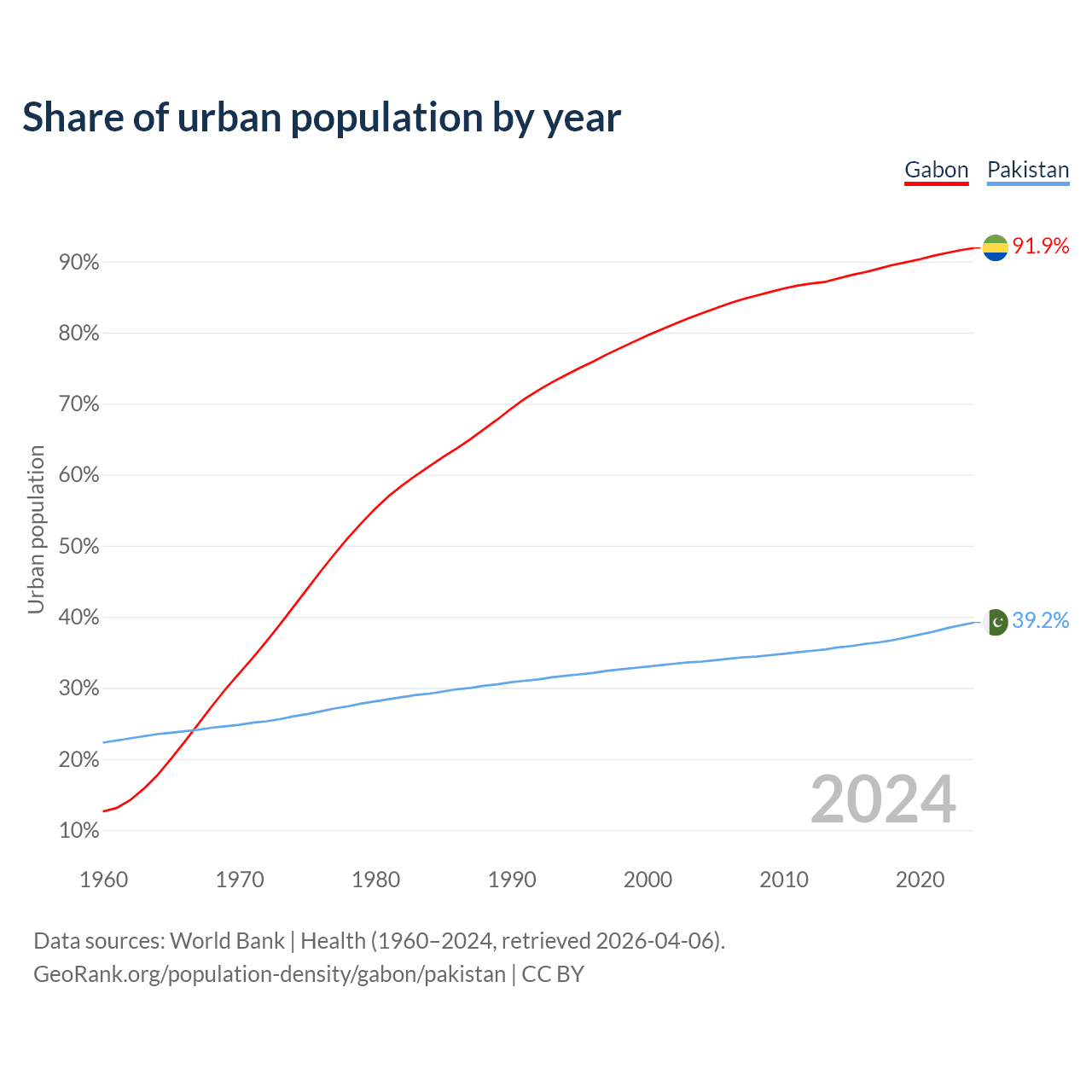 Share of urban population by year

Gabon Pakistan

Urban population

90%
80%
70%
60%
50%
40%
30%
20%
10%

91.9%
39.2%

2024

1960 1970 1980 1990 2000 2010 2020

Data sources: World Bank | Health (1960–2024, retrieved 2026-04-06).
GeoRank.org/population-density/gabon/pakistan | CC BY